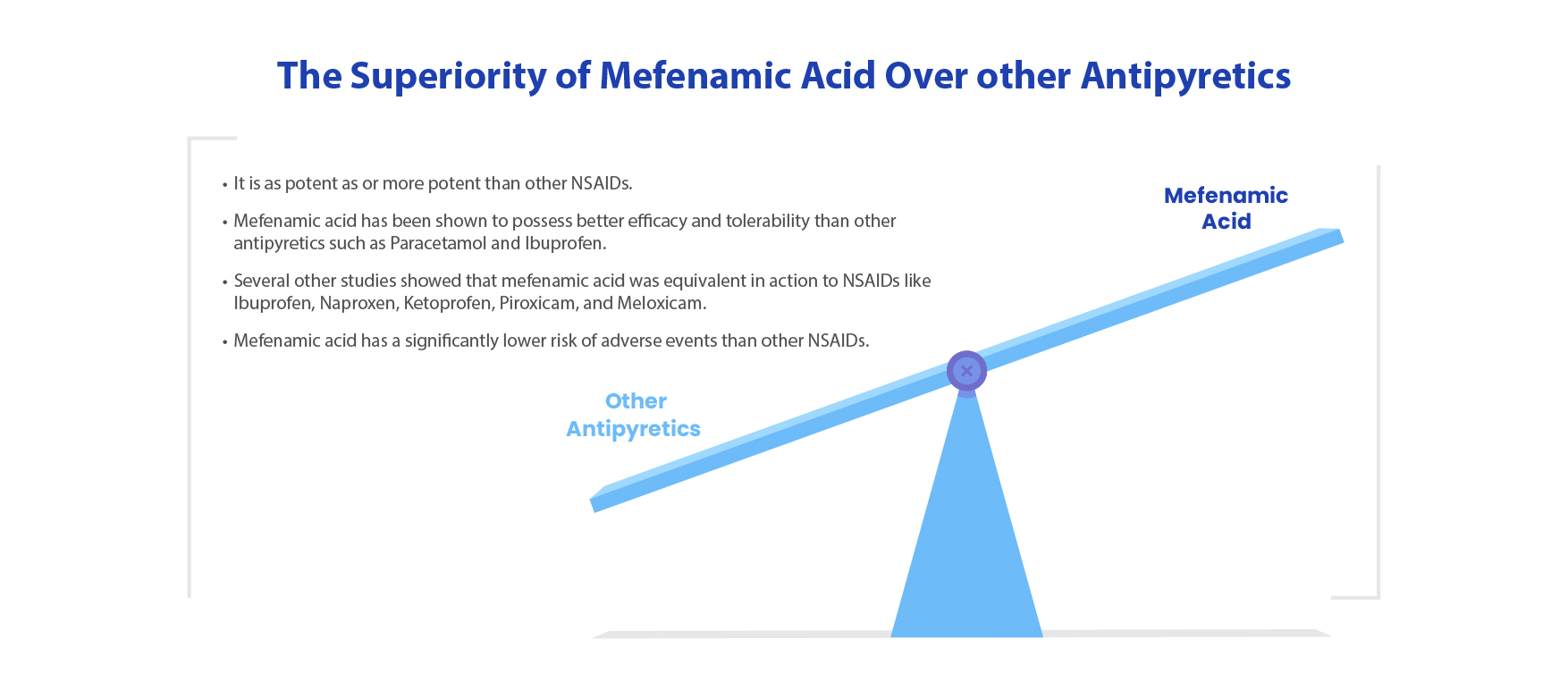 The Superiority of Mefenamic Acid Over other Antipyretics

• It is as potent as or more potent than other NSAIDs.

• Mefenamic acid has been shown to possess better efficacy and tolerability than other antipyretics such as Paracetamol and Ibuprofen.

• Several other studies showed that mefenamic acid was equivalent in action to NSAIDs like Ibuprofen, Naproxen, Ketoprofen, Piroxicam, and Meloxicam.

• Mefenamic acid has a significantly lower risk of adverse events than other NSAIDs.

Mefenamic Acid

Other Antipyretics